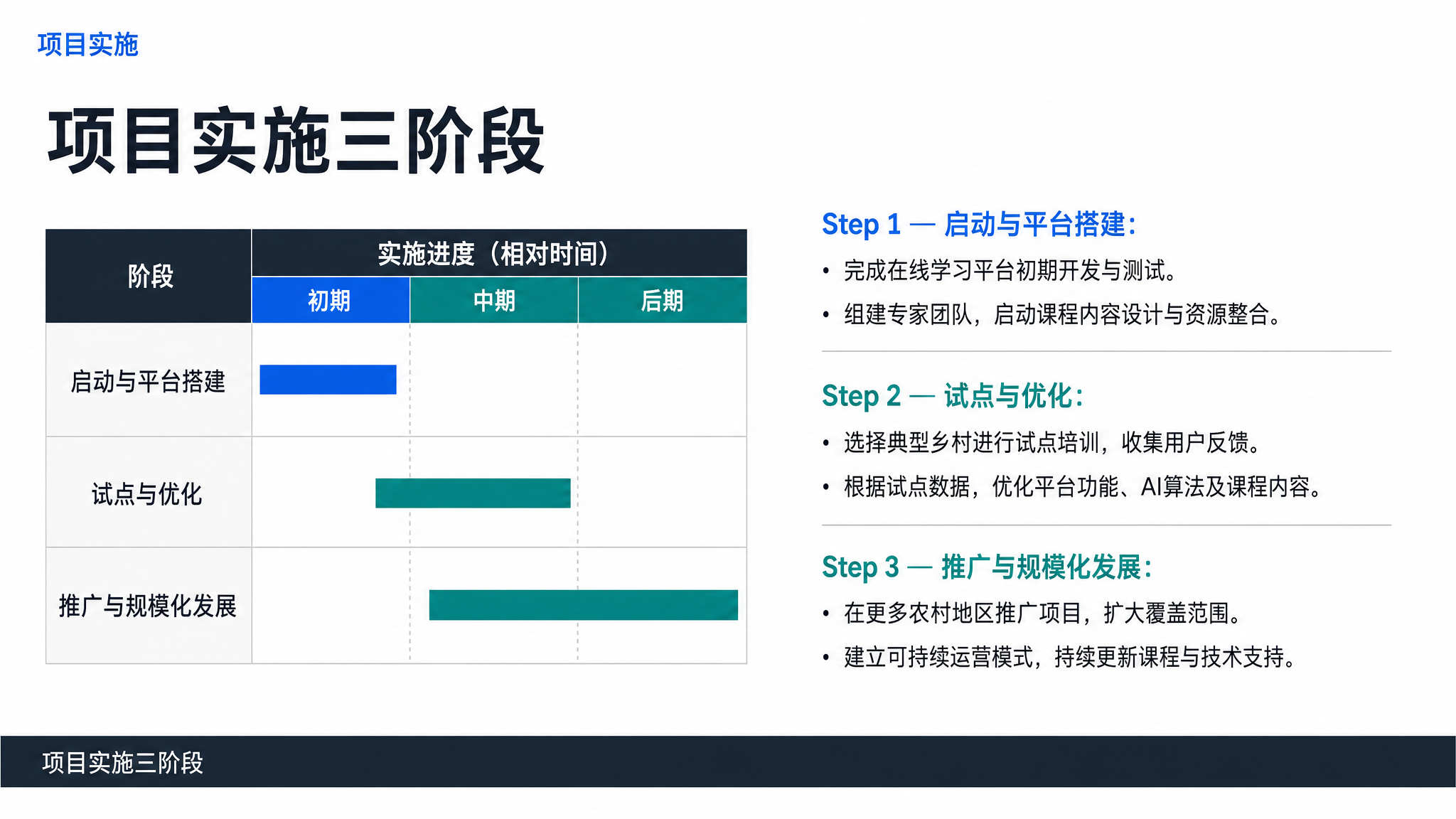 项目实施

项目实施三阶段

| 阶段 | 实施进度（相对时间） | | |
|---|---|---|---|
| | 初期 | 中期 | 后期 |
| 启动与平台搭建 | | | |
| 试点与优化 | | | |
| 推广与规模化发展 | | | |

Step 1 — 启动与平台搭建:

• 完成在线学习平台初期开发与测试。
• 组建专家团队，启动课程内容设计与资源整合。

Step 2 — 试点与优化:

• 选择典型乡村进行试点培训，收集用户反馈。
• 根据试点数据，优化平台功能、AI算法及课程内容。

Step 3 — 推广与规模化发展:

• 在更多农村地区推广项目，扩大覆盖范围。
• 建立可持续运营模式，持续更新课程与技术支持。

项目实施三阶段